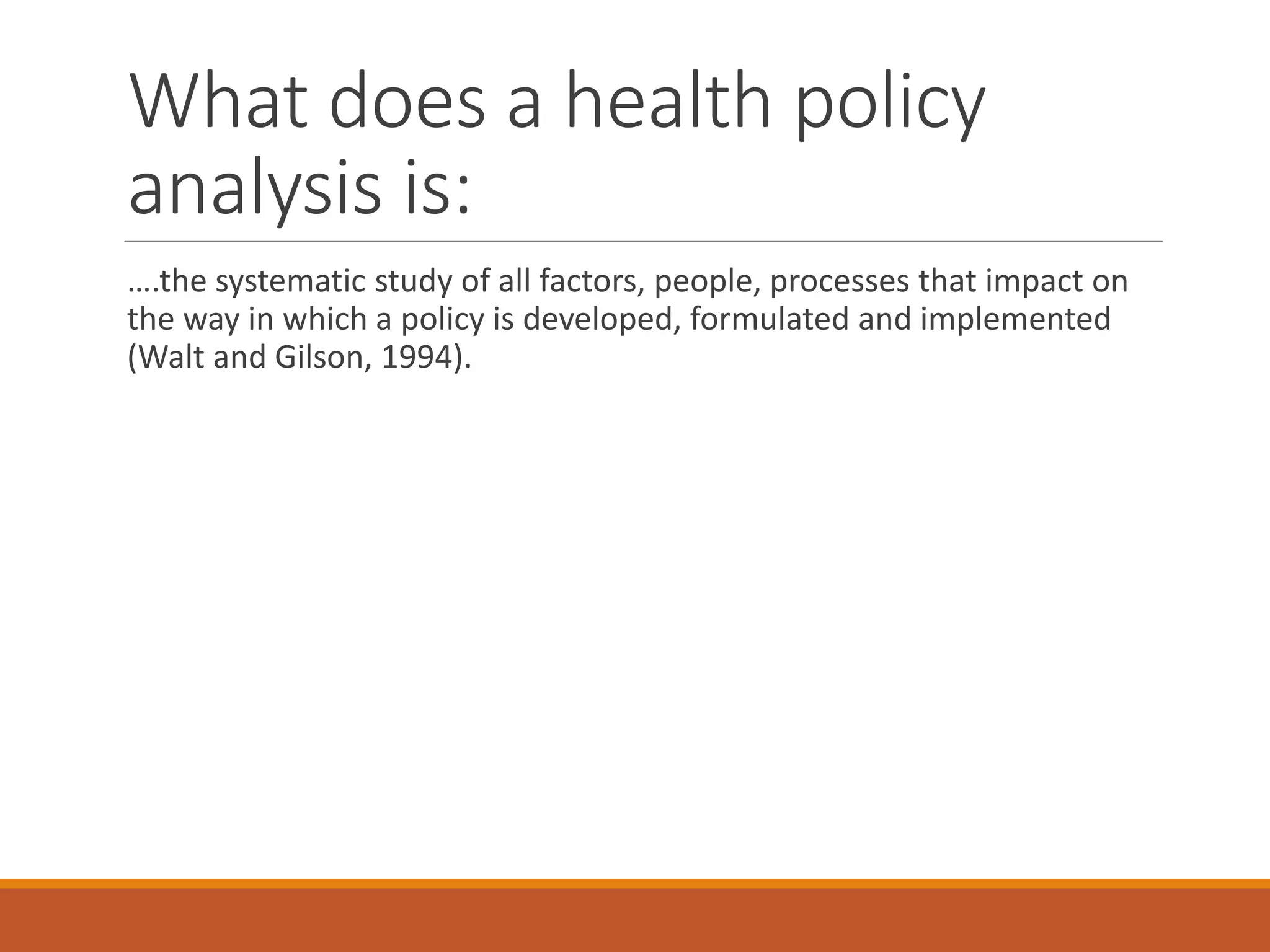 What does a health policy analysis is:

….the systematic study of all factors, people, processes that impact on the way in which a policy is developed, formulated and implemented (Walt and Gilson, 1994).